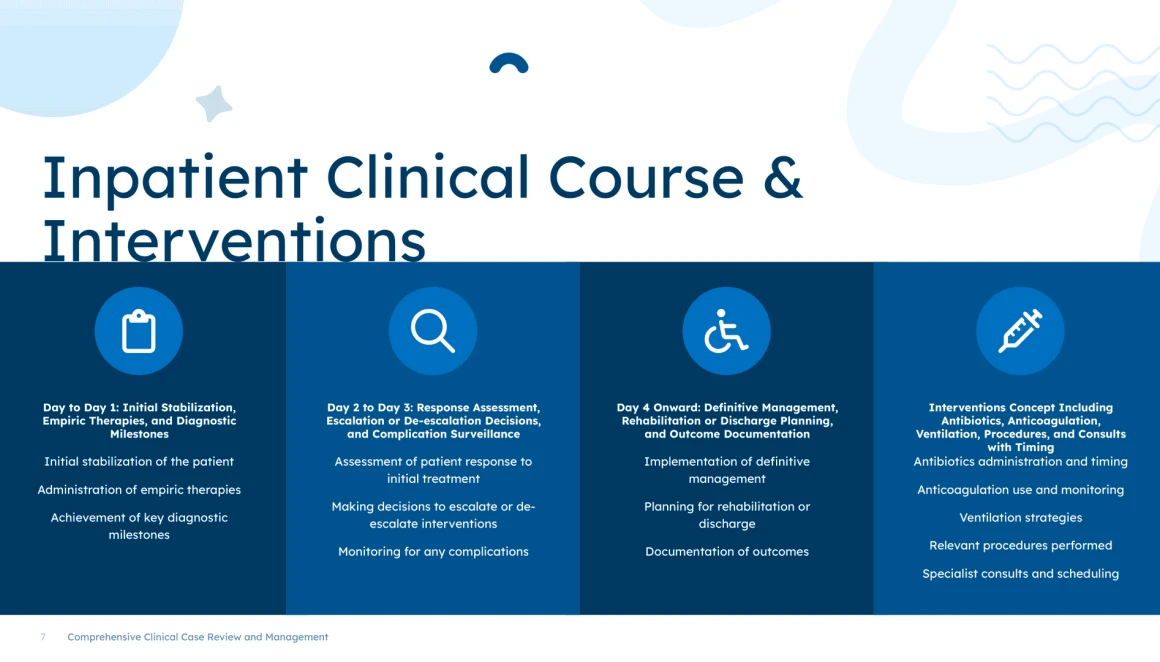 Inpatient Clinical Course & Interventions

Day to Day 1: Initial Stabilization, Empiric Therapies, and Diagnostic Milestones

Initial stabilization of the patient

Administration of empiric therapies

Achievement of key diagnostic milestones

Day 2 to Day 3: Response Assessment, Escalation or De-escalation Decisions, and Complication Surveillance

Assessment of patient response to initial treatment

Making decisions to escalate or de-escalate interventions

Monitoring for any complications

Day 4 Onward: Definitive Management, Rehabilitation or Discharge Planning, and Outcome Documentation

Implementation of definitive management

Planning for rehabilitation or discharge

Documentation of outcomes

Interventions Concept Including Antibiotics, Anticoagulation, Ventilation, Procedures, and Consults with Timing

Antibiotics administration and timing

Anticoagulation use and monitoring

Ventilation strategies

Relevant procedures performed

Specialist consults and scheduling

7 Comprehensive Clinical Case Review and Management